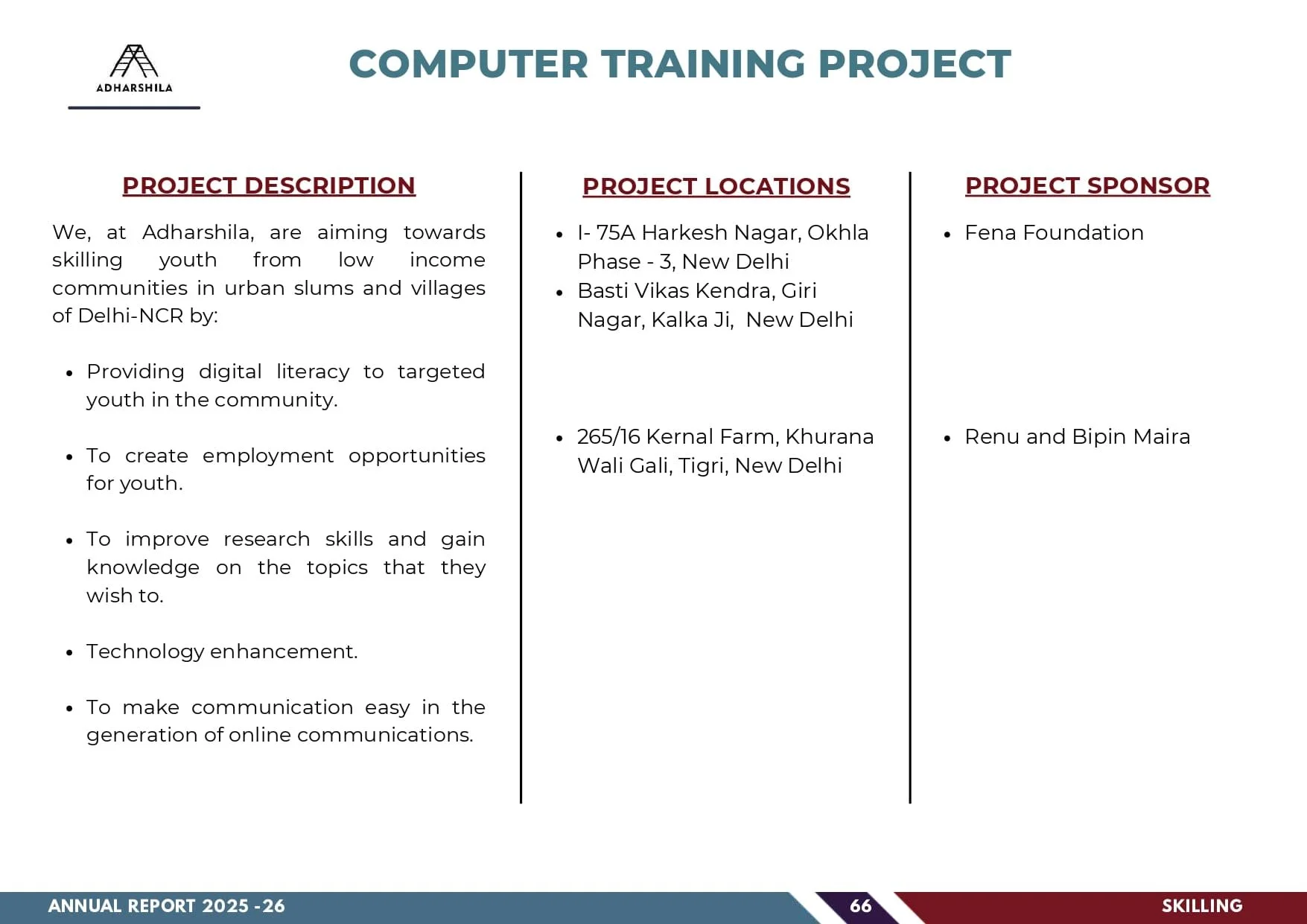 ADHARSHILA

COMPUTER TRAINING PROJECT

PROJECT DESCRIPTION

We, at Adharshila, are aiming towards skilling youth from low income communities in urban slums and villages of Delhi-NCR by:

• Providing digital literacy to targeted youth in the community.

• To create employment opportunities for youth.

• To improve research skills and gain knowledge on the topics that they wish to.

• Technology enhancement.

• To make communication easy in the generation of online communications.

PROJECT LOCATIONS

• I- 75A Harkesh Nagar, Okhla Phase - 3, New Delhi
• Basti Vikas Kendra, Giri Nagar, Kalka Ji, New Delhi

• 265/16 Kernal Farm, Khurana Wali Gali, Tigri, New Delhi

PROJECT SPONSOR

• Fena Foundation

• Renu and Bipin Maira

ANNUAL REPORT 2025 -26 66 SKILLING